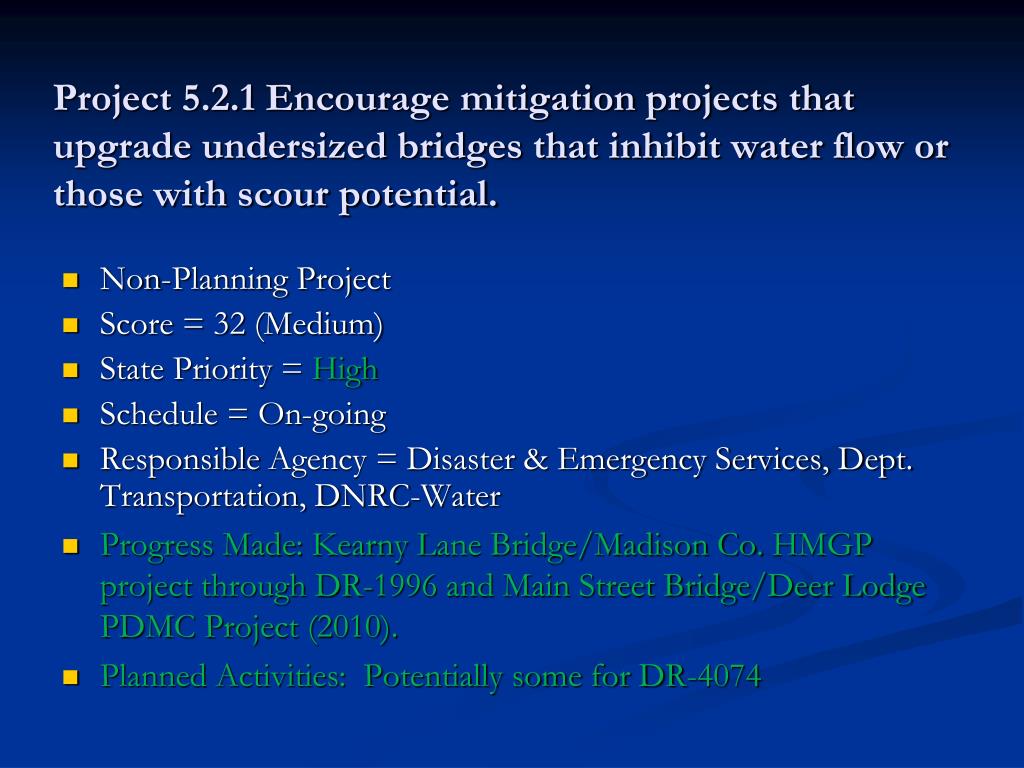 Project 5.2.1 Encourage mitigation projects that upgrade undersized bridges that inhibit water flow or those with scour potential.

- Non-Planning Project
- Score = 32 (Medium)
- State Priority = High
- Schedule = On-going
- Responsible Agency = Disaster & Emergency Services, Dept. Transportation, DNRC-Water
- Progress Made: Kearny Lane Bridge/Madison Co. HMGP project through DR-1996 and Main Street Bridge/Deer Lodge PDMC Project (2010).
- Planned Activities: Potentially some for DR-4074